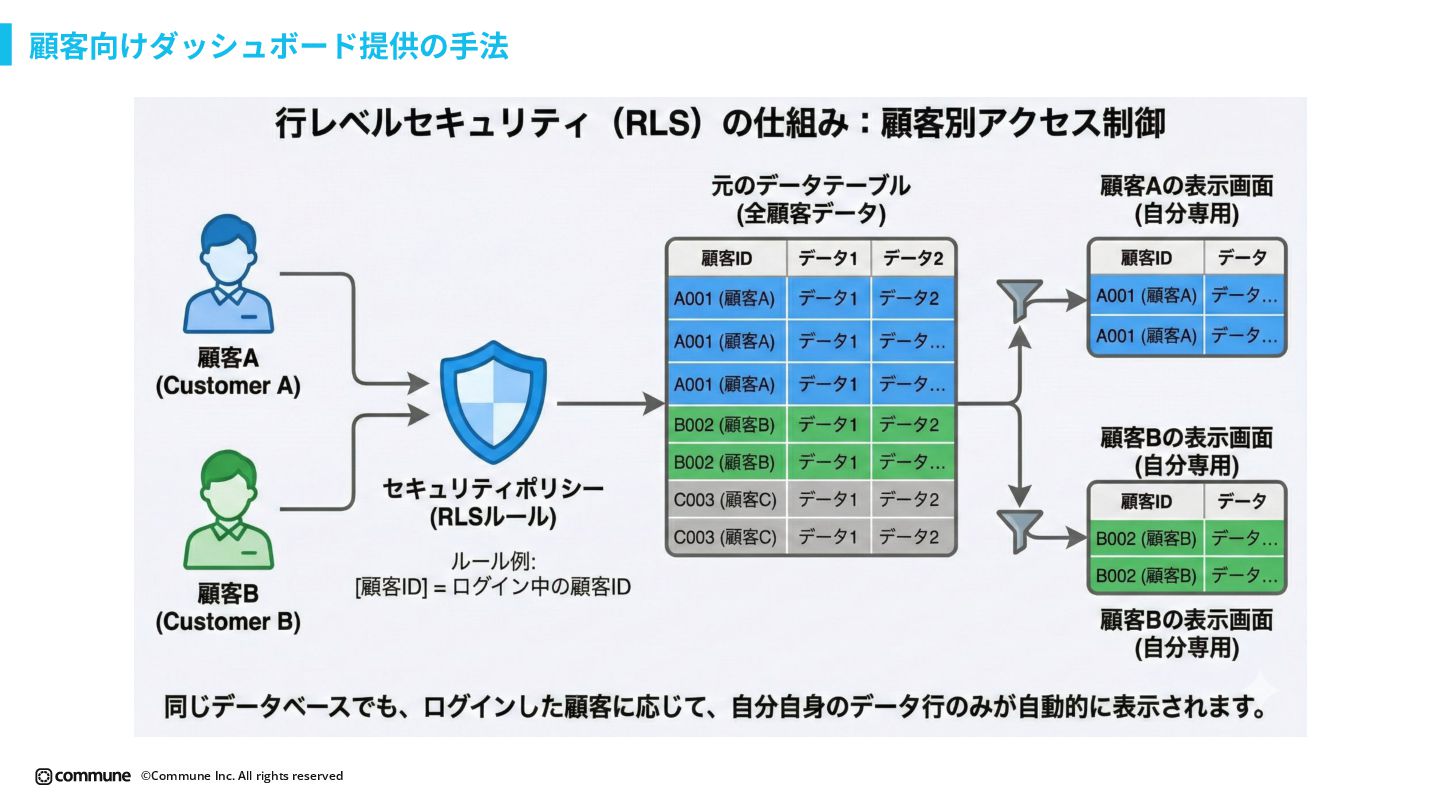 顧客向けダッシュボード提供の手法

行レベルセキュリティ（RLS）の仕組み：顧客別アクセス制御

顧客A
(Customer A)

顧客B
(Customer B)

セキュリティポリシー
(RLSルール)

ルール例:
[顧客ID] = ログイン中の顧客ID

元のデータテーブル
(全顧客データ)

| 顧客ID | データ1 | データ2 |
|---|---|---|
| A001 (顧客A) | データ1 | データ2 |
| A001 (顧客A) | データ1 | データ... |
| A001 (顧客A) | データ1 | データ... |
| B002 (顧客B) | データ1 | データ2 |
| B002 (顧客B) | データ1 | データ... |
| C003 (顧客C) | データ1 | データ2 |
| C003 (顧客C) | データ1 | データ2 |

顧客Aの表示画面
(自分専用)

| 顧客ID | データ |
|---|---|
| A001 (顧客A) | データ... |
| A001 (顧客A) | データ... |

顧客Bの表示画面
(自分専用)

| 顧客ID | データ |
|---|---|
| B002 (顧客B) | データ... |
| B002 (顧客B) | データ... |

顧客Bの表示画面
(自分専用)

同じデータベースでも、ログインした顧客に応じて、自分自身のデータ行のみが自動的に表示されます。

commune ©Commune Inc. All rights reserved